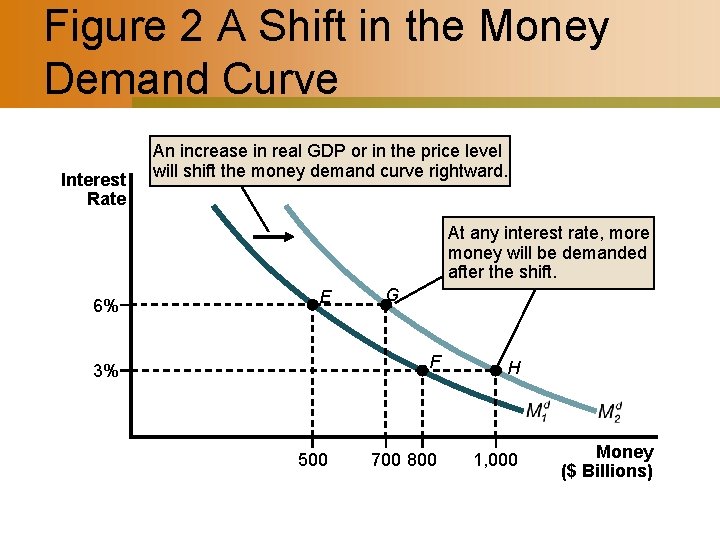 Figure 2 A Shift in the Money Demand Curve

An increase in real GDP or in the price level will shift the money demand curve rightward.

Interest Rate

At any interest rate, more money will be demanded after the shift.

6%

3%

E

G

F

H

$M_1^d$

$M_2^d$

500

700

800

1,000

Money ($ Billions)